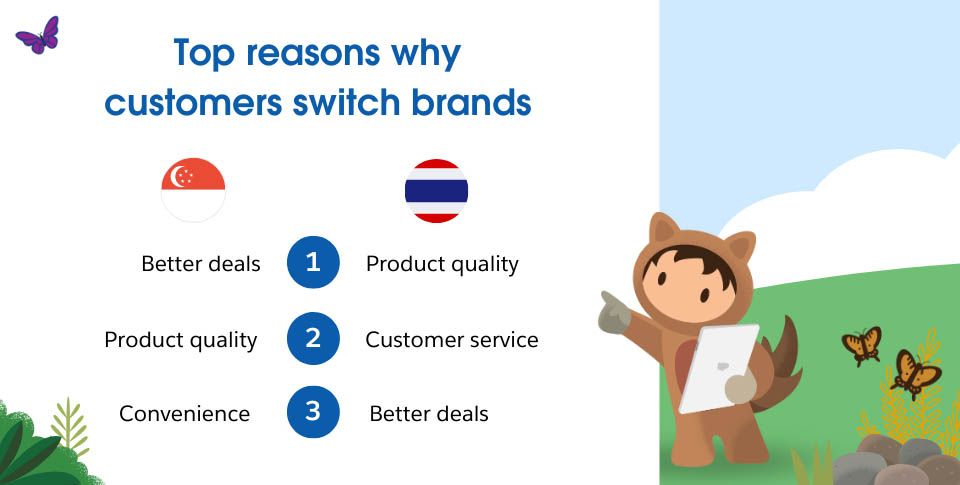 Top reasons why customers switch brands

Better deals
1
Product quality

Product quality
2
Customer service

Convenience
3
Better deals